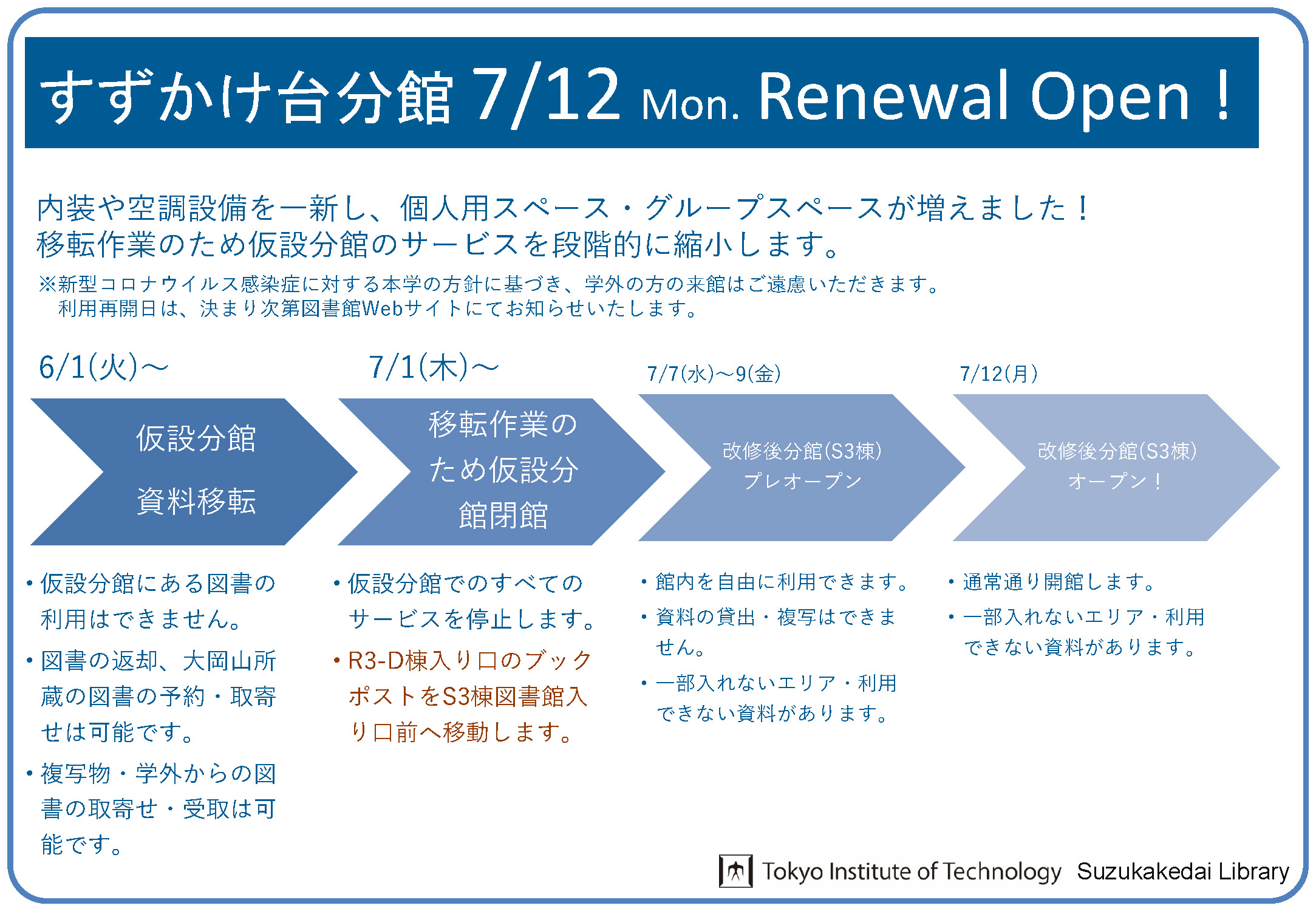 すずかけ台分館 7/12 Mon. Renewal Open！

内装や空調設備を一新し、個人用スペース・グループスペースが増えました！
移転作業のため仮設分館のサービスを段階的に縮小します。
※新型コロナウイルス感染症に対する本学の方針に基づき、学外の方の来館はご遠慮いただきます。
利用再開日は、決まり次第図書館Webサイトにてお知らせいたします。

6/1(火)～

仮設分館
資料移転

・仮設分館にある図書の利用はできません。
・図書の返却、大岡山所蔵の図書の予約・取寄せは可能です。
・複写物・学外からの図書の取寄せ・受取は可能です。

7/1(木)～

移転作業のため仮設分館閉館

・仮設分館でのすべてのサービスを停止します。
・R3-D棟入り口のブックポストをS3棟図書館入り口前へ移動します。

7/7(水)～9(金)

改修後分館(S3棟)
プレオープン

・館内を自由に利用できます。
・資料の貸出・複写はできません。
・一部入れないエリア・利用できない資料があります。

7/12(月)

改修後分館(S3棟)
オープン！

・通常通り開館します。
・一部入れないエリア・利用できない資料があります。

Tokyo Institute of Technology Suzukakedai Library